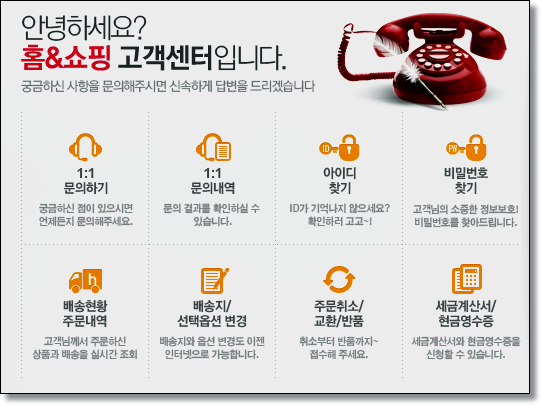 안녕하세요?
홈&쇼핑 고객센터입니다.

궁금하신 사항을 문의해주시면 신속하게 답변을 드리겠습니다

1:1
문의하기

궁금하신 점이 있으시면 언제든지 문의해주세요.

1:1
문의내역

문의 결과를 확인하실 수 있습니다.

ID

아이디
찾기

ID가 기억나지 않으세요? 확인하러 고고~!

PW

비밀번호
찾기

고객님의 소중한 정보보호! 비밀번호를 찾아드립니다.

h

배송현황
주문내역

고객님께서 주문하신 상품과 배송을 실시간 조회

배송지/
선택옵션 변경

배송지와 옵션 변경도 이젠 인터넷으로 가능합니다.

주문취소/
교환/반품

취소부터 반품까지~ 접수해 주세요.

세금계산서/
현금영수증

세금계산서와 현금영수증을 신청할 수 있습니다.